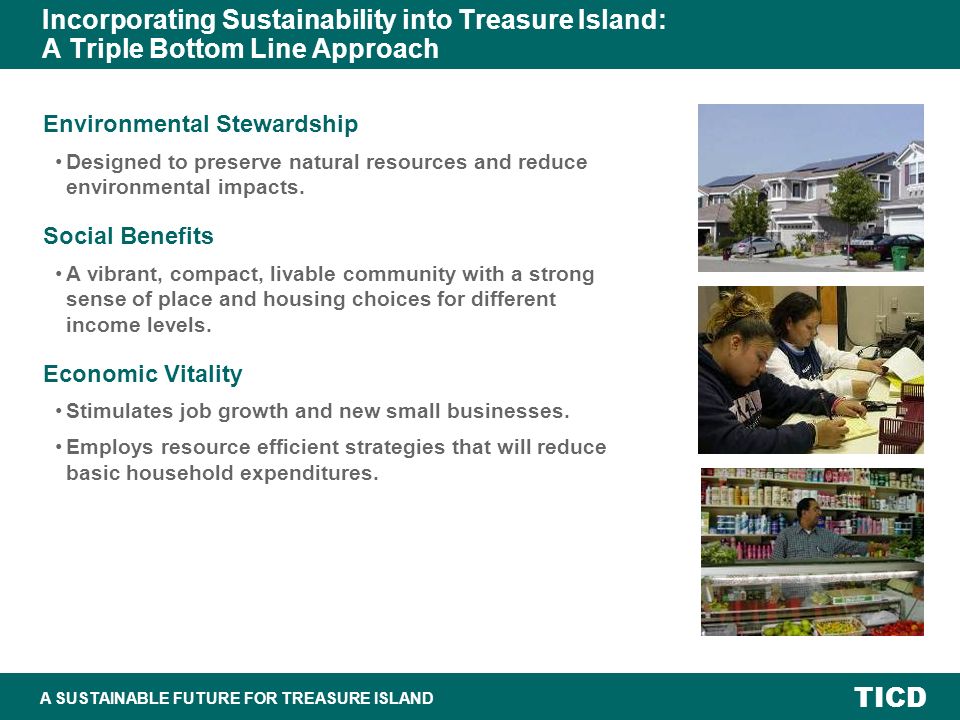 Incorporating Sustainability into Treasure Island:
A Triple Bottom Line Approach

Environmental Stewardship

• Designed to preserve natural resources and reduce environmental impacts.

Social Benefits

• A vibrant, compact, livable community with a strong sense of place and housing choices for different income levels.

Economic Vitality

• Stimulates job growth and new small businesses.

• Employs resource efficient strategies that will reduce basic household expenditures.

A SUSTAINABLE FUTURE FOR TREASURE ISLAND

TICD